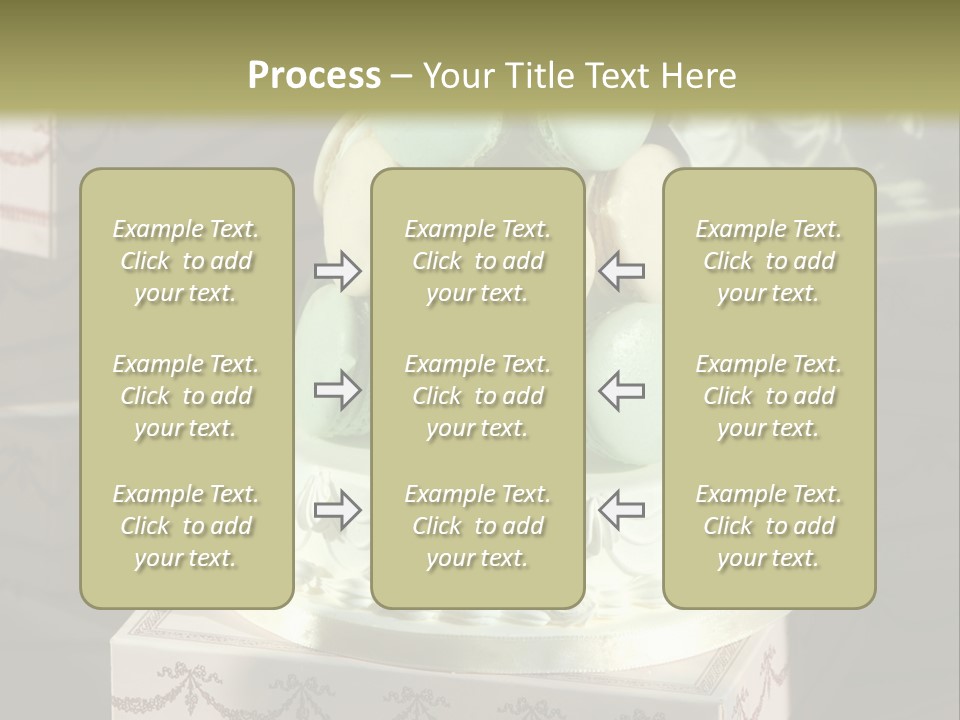 Process – Your Title Text Here

Example Text. Click to add your text.

Example Text. Click to add your text.

Example Text. Click to add your text.

Example Text. Click to add your text.

Example Text. Click to add your text.

Example Text. Click to add your text.

Example Text. Click to add your text.

Example Text. Click to add your text.

Example Text. Click to add your text.